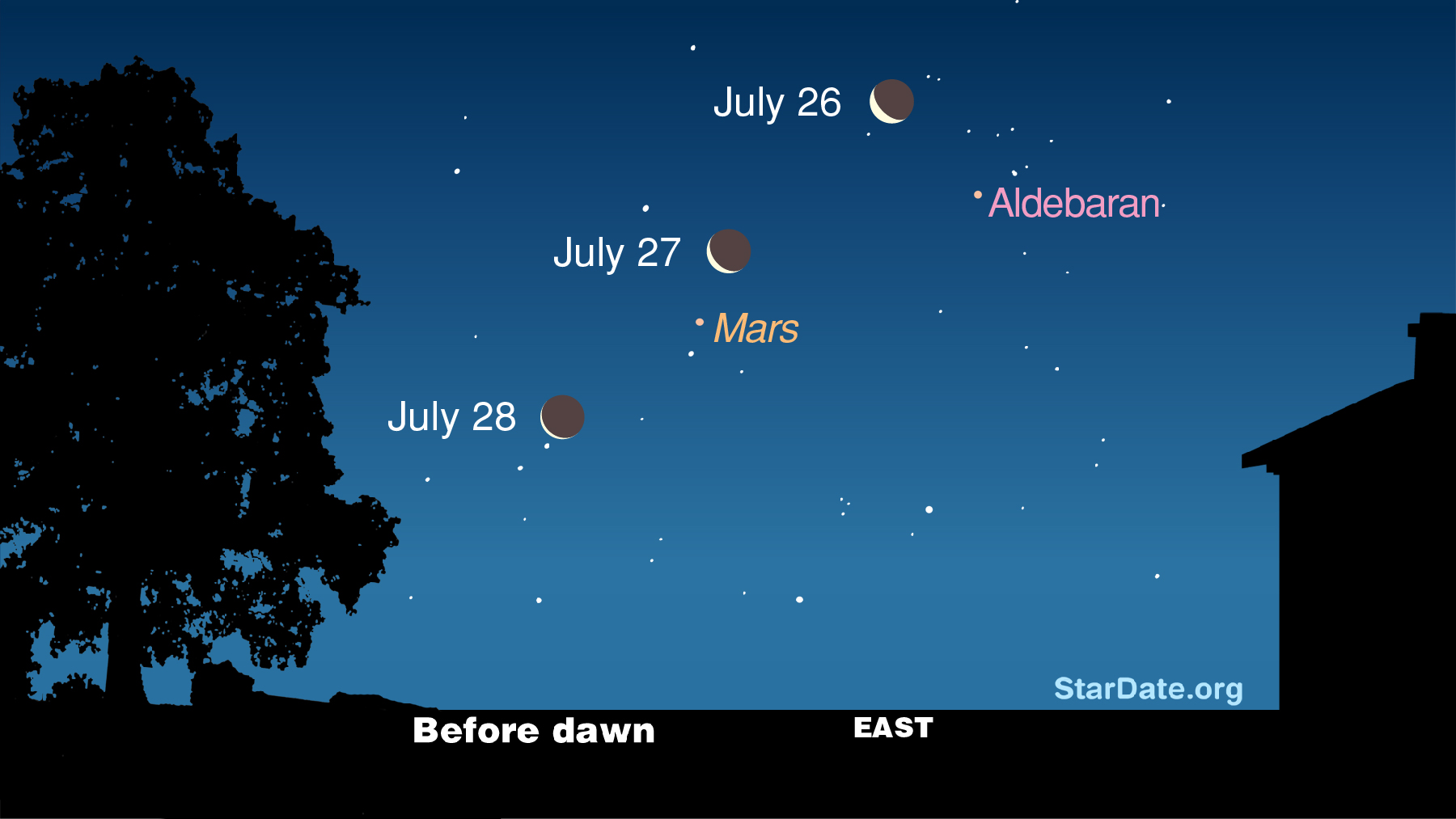 July 26

Aldebaran

July 27

Mars

July 28

StarDate.org

Before dawn

EAST